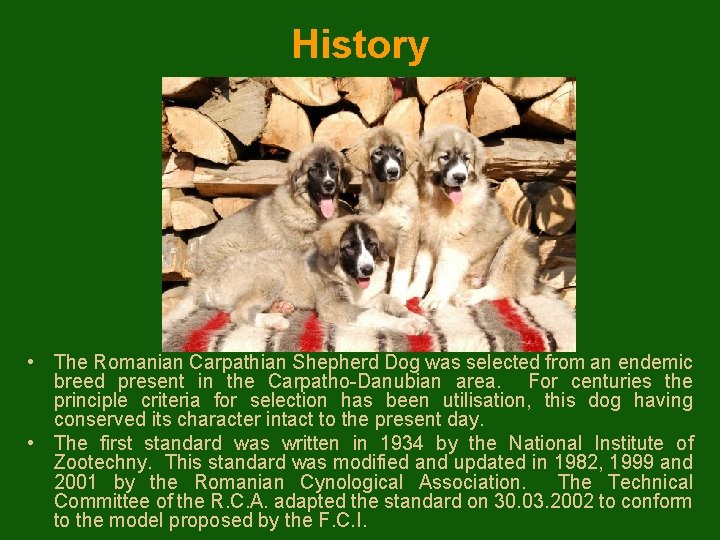 History

• The Romanian Carpathian Shepherd Dog was selected from an endemic breed present in the Carpatho-Danubian area. For centuries the principle criteria for selection has been utilisation, this dog having conserved its character intact to the present day.

• The first standard was written in 1934 by the National Institute of Zootechny. This standard was modified and updated in 1982, 1999 and 2001 by the Romanian Cynological Association. The Technical Committee of the R.C.A. adapted the standard on 30.03.2002 to conform to the model proposed by the F.C.I.